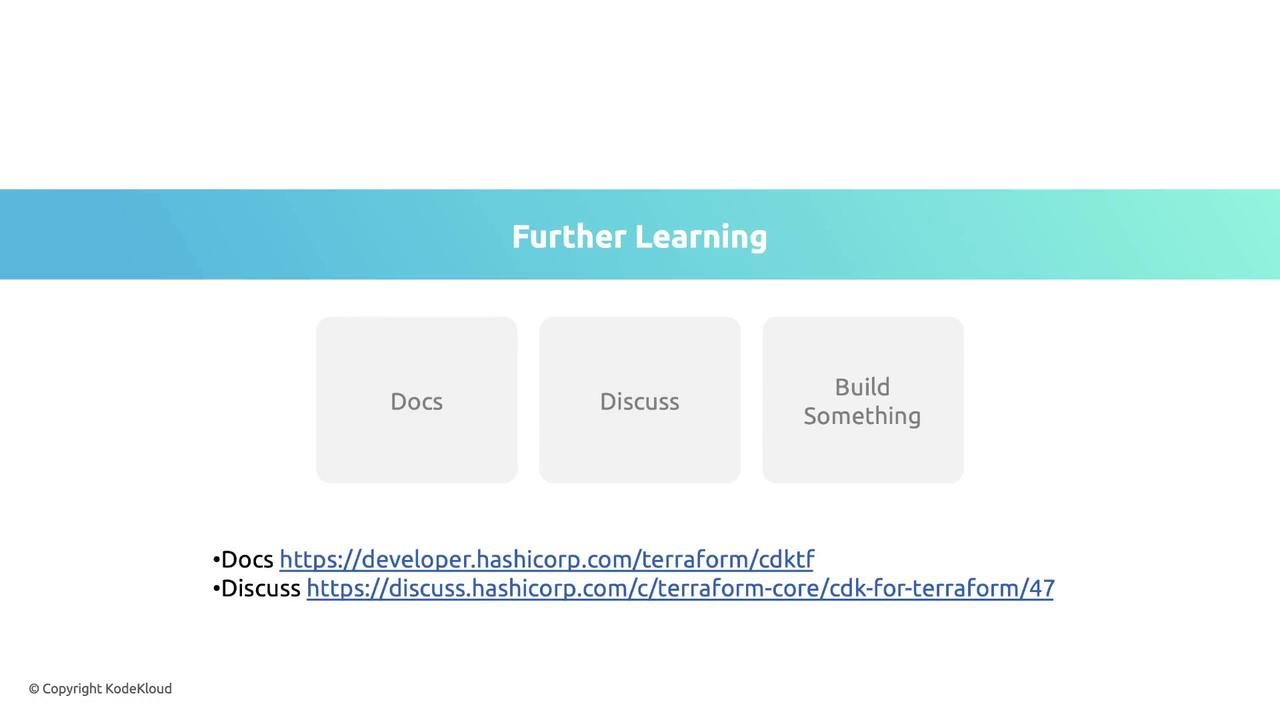 Further Learning

Docs

Discuss

Build Something

•Docs https://developer.hashicorp.com/terraform/cdktf
•Discuss https://discuss.hashicorp.com/c/terraform-core/cdk-for-terraform/47

© Copyright KodeKloud